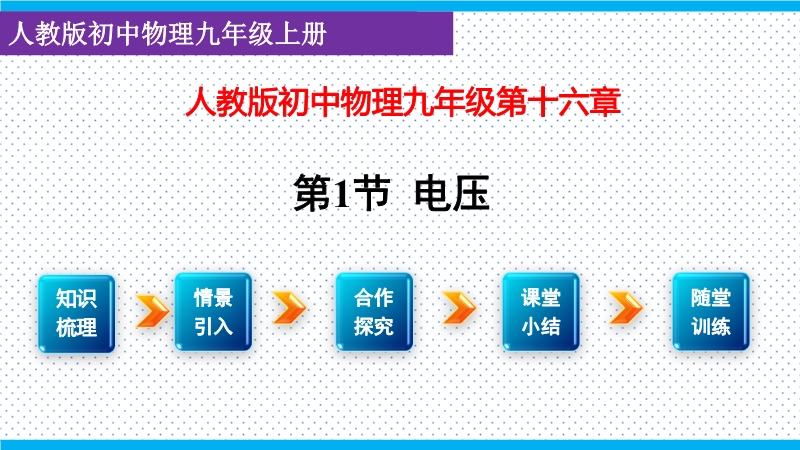 人教版初中物理九年级上册

人教版初中物理九年级第十六章

第1节 电压

知识梳理

情景引入

合作探究

课堂小结

随堂训练